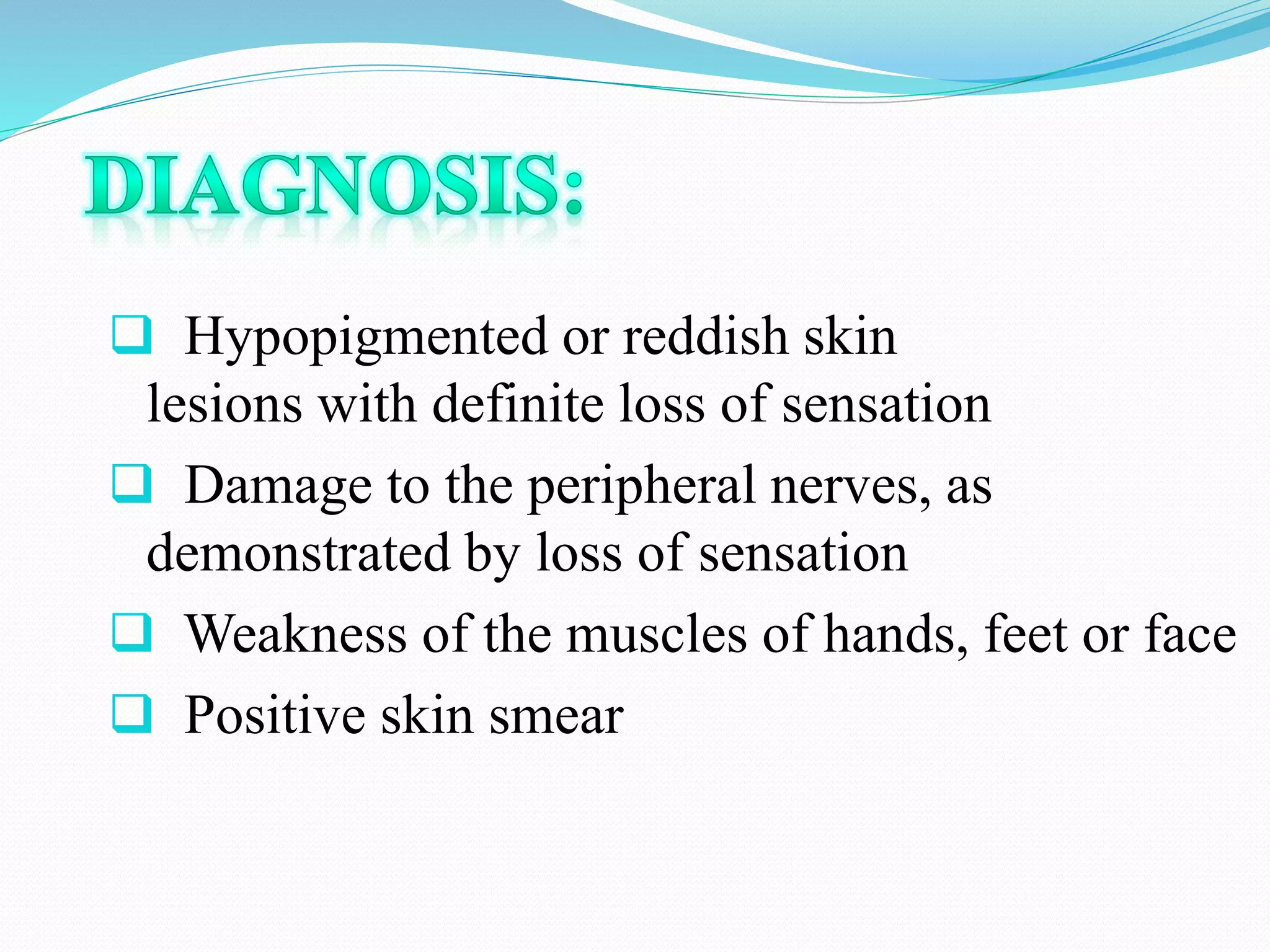 DIAGNOSIS:

❑ Hypopigmented or reddish skin lesions with definite loss of sensation

❑ Damage to the peripheral nerves, as demonstrated by loss of sensation

❑ Weakness of the muscles of hands, feet or face

❑ Positive skin smear